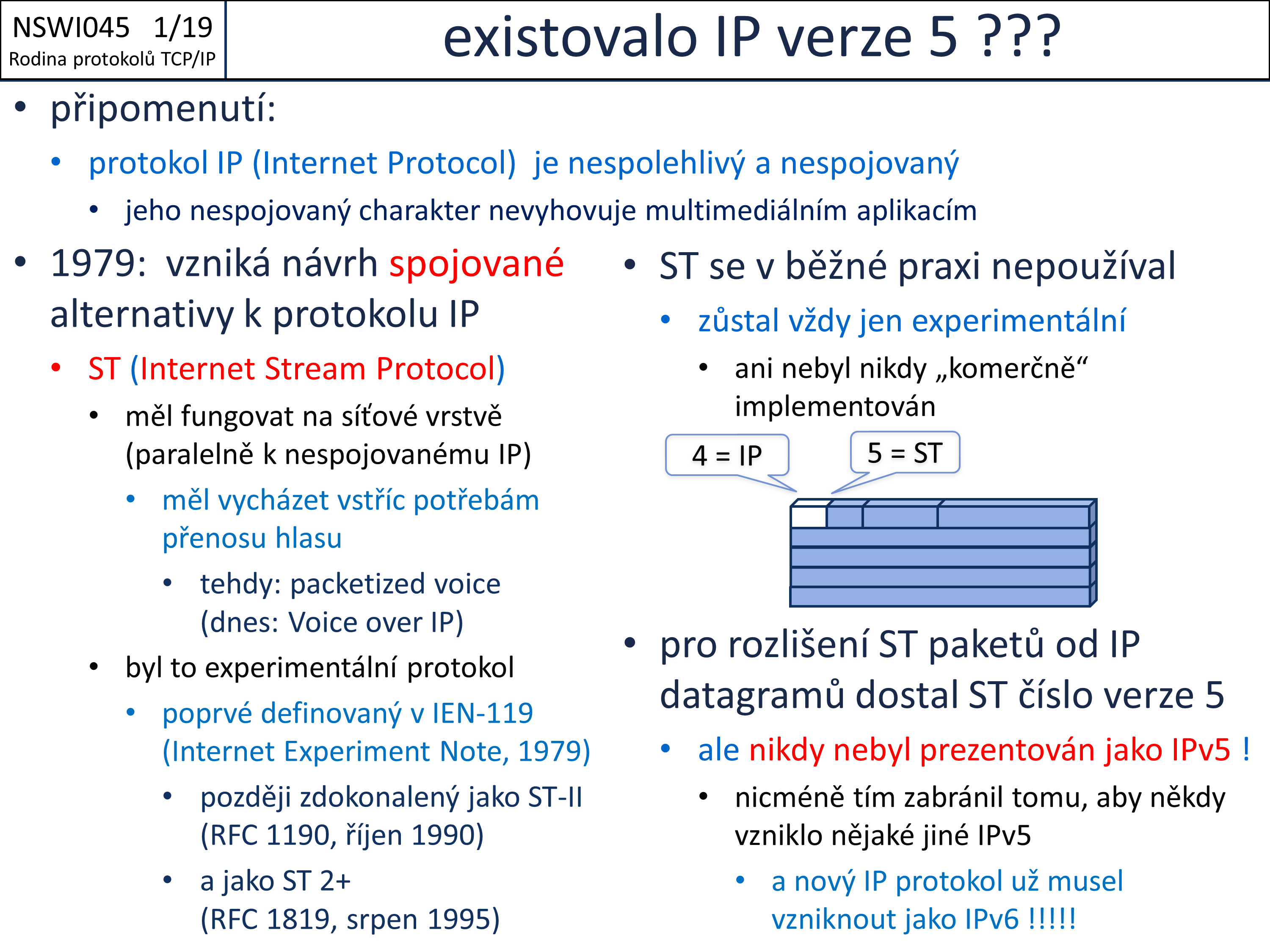 NSWI045 1/19
Rodina protokolů TCP/IP

existovalo IP verze 5 ???

• připomenutí:
  • protokol IP (Internet Protocol) je nespolehlivý a nespojovaný
    • jeho nespojovaný charakter nevyhovuje multimediálním aplikacím

• 1979: vzniká návrh spojované alternativy k protokolu IP
  • ST (Internet Stream Protocol)
    • měl fungovat na síťové vrstvě (paralelně k nespojovanému IP)
      • měl vycházet vstříc potřebám přenosu hlasu
        • tehdy: packetized voice (dnes: Voice over IP)
    • byl to experimentální protokol
      • poprvé definovaný v IEN-119 (Internet Experiment Note, 1979)
        • později zdokonalený jako ST-II (RFC 1190, říjen 1990)
        • a jako ST 2+ (RFC 1819, srpen 1995)

• ST se v běžné praxi nepoužíval
  • zůstal vždy jen experimentální
    • ani nebyl nikdy „komerčně“ implementován

4 = IP
5 = ST

• pro rozlišení ST paketů od IP datagramů dostal ST číslo verze 5
  • ale nikdy nebyl prezentován jako IPv5 !
    • nicméně tím zabránil tomu, aby někdy vzniklo nějaké jiné IPv5
      • a nový IP protokol už musel vzniknout jako IPv6 !!!!!